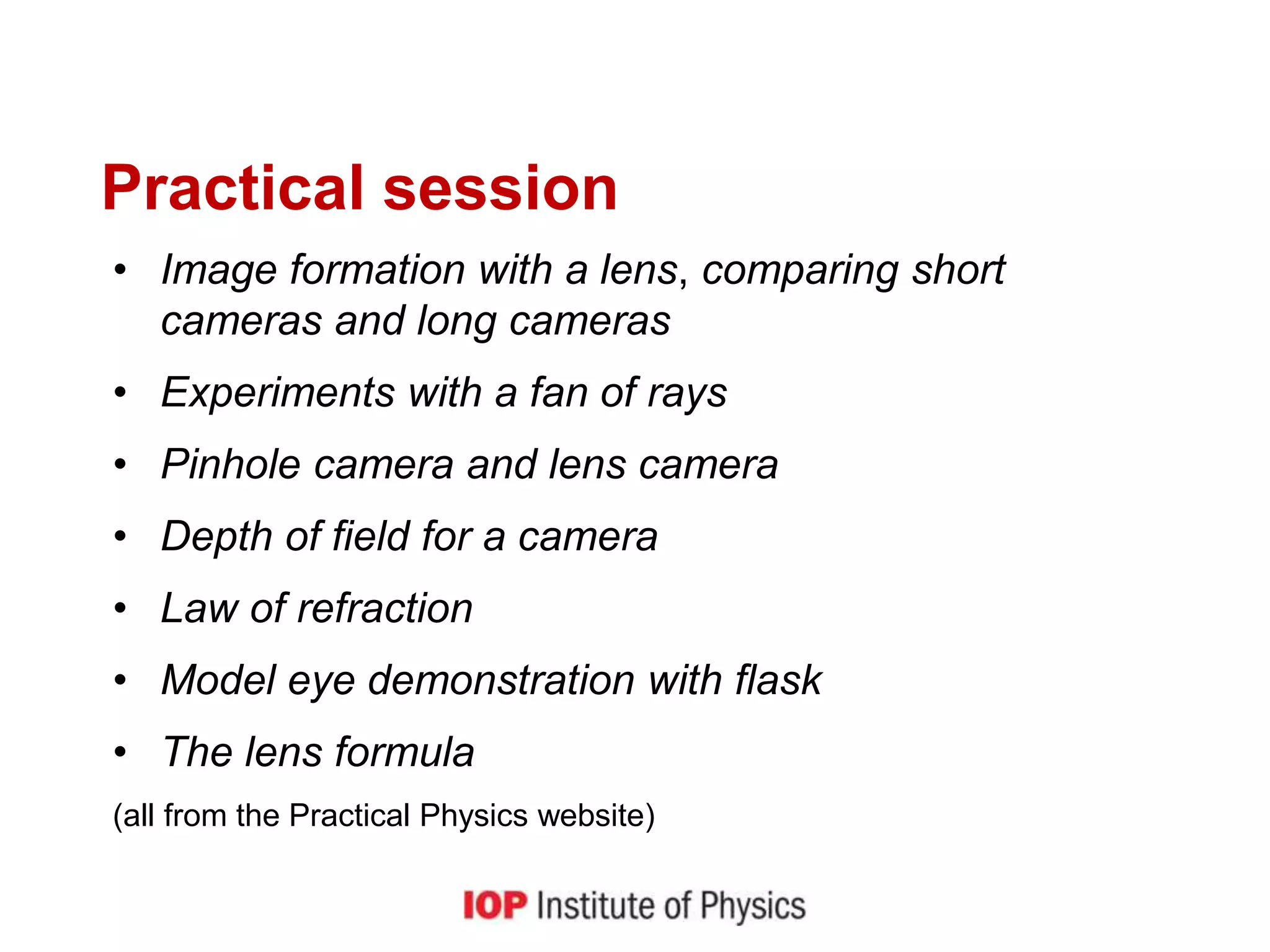 Practical session

• Image formation with a lens, comparing short cameras and long cameras

• Experiments with a fan of rays

• Pinhole camera and lens camera

• Depth of field for a camera

• Law of refraction

• Model eye demonstration with flask

• The lens formula

(all from the Practical Physics website)

IOP Institute of Physics